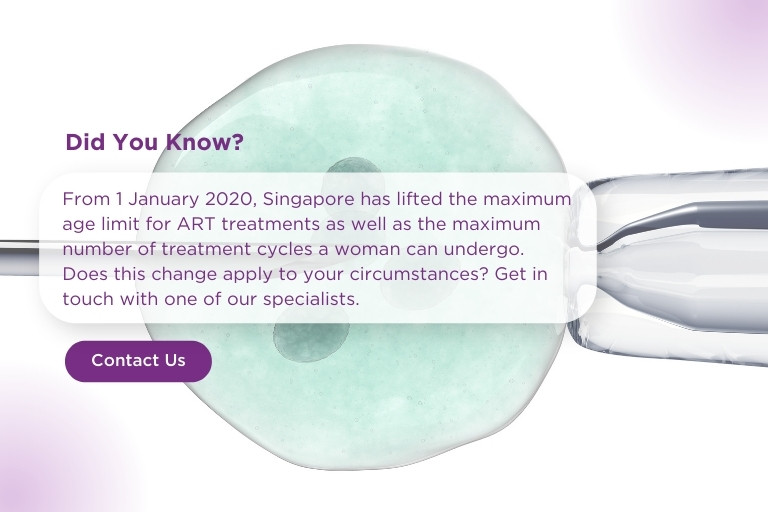 Did You Know?

From 1 January 2020, Singapore has lifted the maximum age limit for ART treatments as well as the maximum number of treatment cycles a woman can undergo. Does this change apply to your circumstances? Get in touch with one of our specialists.

Contact Us